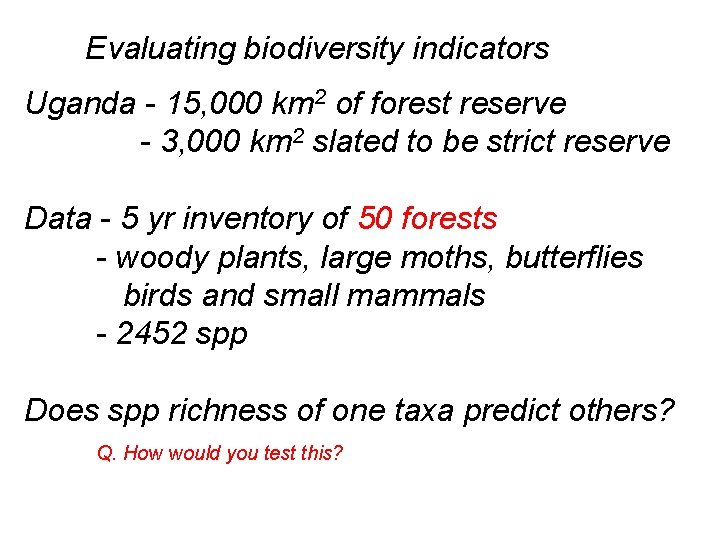 Evaluating biodiversity indicators

Uganda - 15,000 km$^2$ of forest reserve
- 3,000 km$^2$ slated to be strict reserve

Data - 5 yr inventory of 50 forests
- woody plants, large moths, butterflies birds and small mammals
- 2452 spp

Does spp richness of one taxa predict others?

Q. How would you test this?